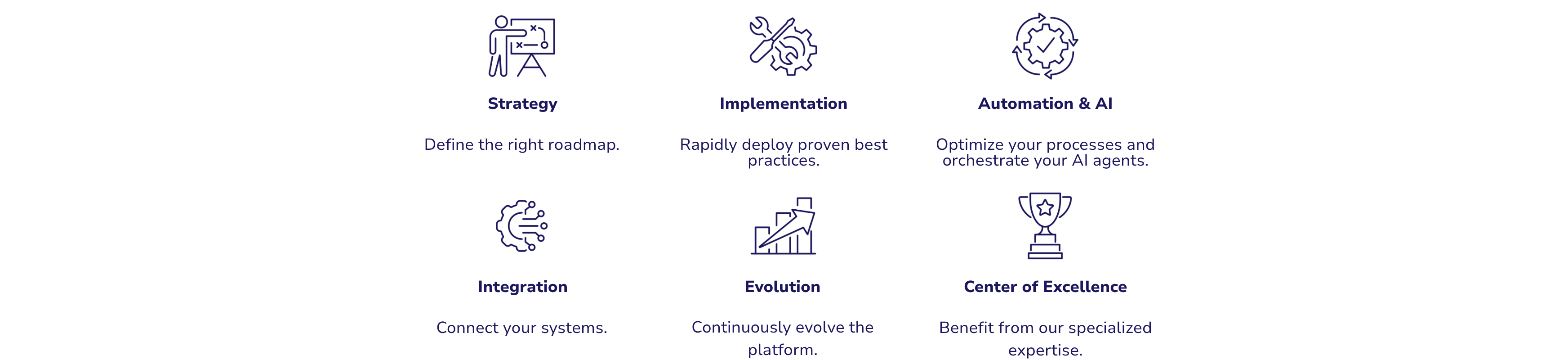 Strategy

Define the right roadmap.

Implementation

Rapidly deploy proven best practices.

Automation & AI

Optimize your processes and orchestrate your AI agents.

Integration

Connect your systems.

Evolution

Continuously evolve the platform.

Center of Excellence

Benefit from our specialized expertise.